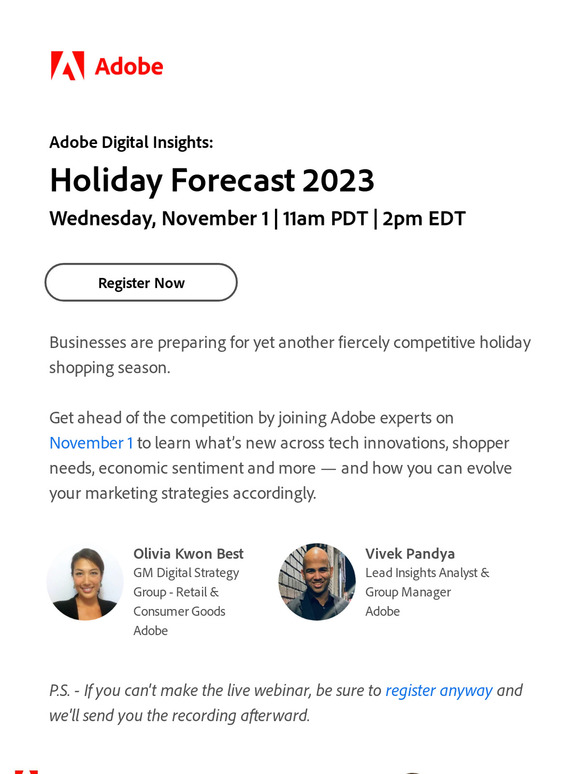 Adobe

Adobe Digital Insights:

Holiday Forecast 2023

Wednesday, November 1 | 11am PDT | 2pm EDT

Register Now

Businesses are preparing for yet another fiercely competitive holiday shopping season.

Get ahead of the competition by joining Adobe experts on November 1 to learn what's new across tech innovations, shopper needs, economic sentiment and more — and how you can evolve your marketing strategies accordingly.

Olivia Kwon Best
GM Digital Strategy Group - Retail & Consumer Goods
Adobe

Vivek Pandya
Lead Insights Analyst & Group Manager
Adobe

P.S. - If you can't make the live webinar, be sure to register anyway and we'll send you the recording afterward.